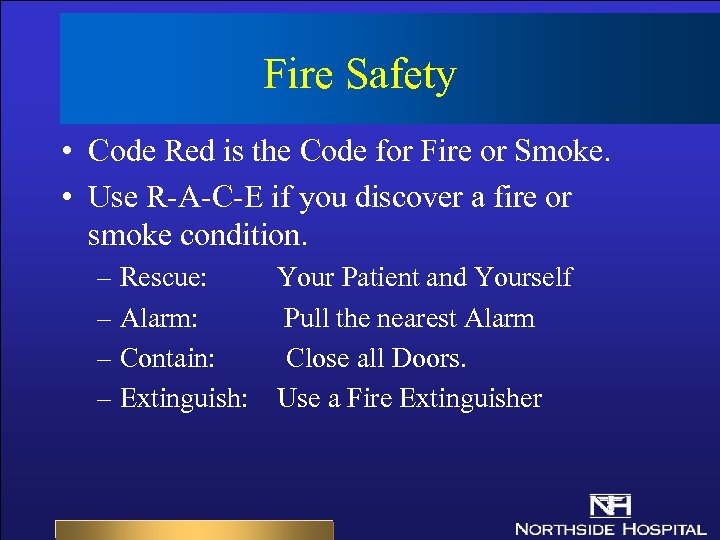 Fire Safety

• Code Red is the Code for Fire or Smoke.

• Use R-A-C-E if you discover a fire or smoke condition.

– Rescue: Your Patient and Yourself

– Alarm: Pull the nearest Alarm

– Contain: Close all Doors.

– Extinguish: Use a Fire Extinguisher

NH
NORTHSIDE HOSPITAL